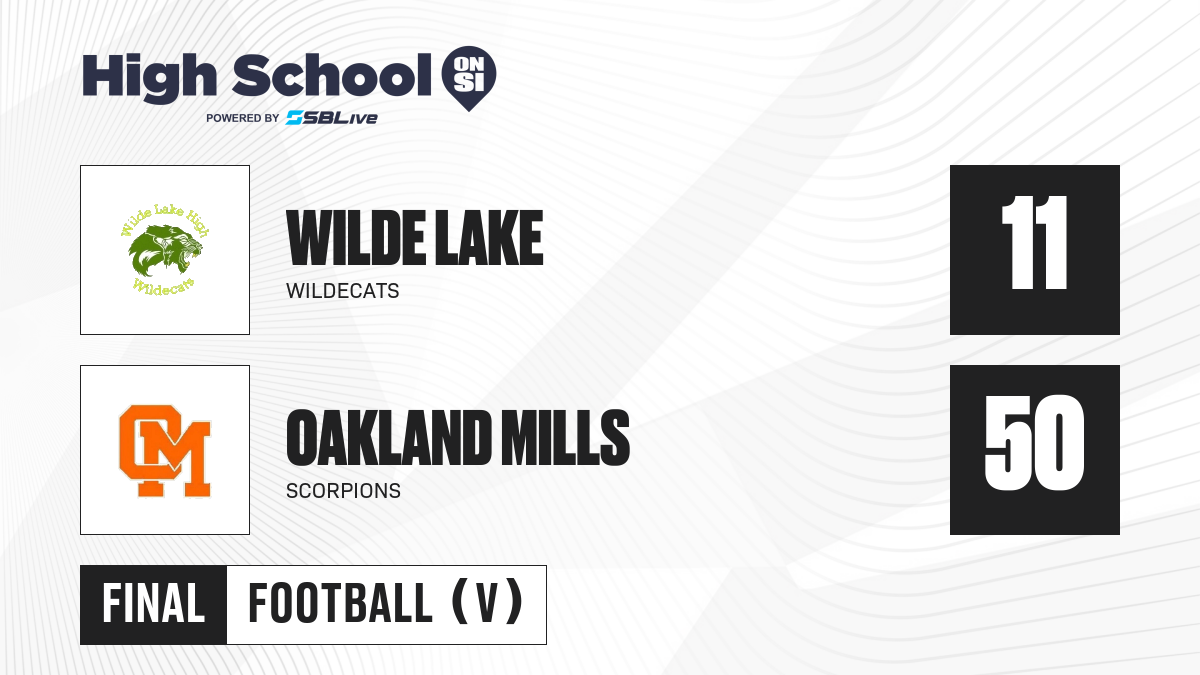 High School ON SI
POWERED BY SBLive

Wilde Lake High
Wildecats

WILDE LAKE
WILDECATS

11

OM

OAKLAND MILLS
SCORPIONS

50

FINAL FOOTBALL (V)